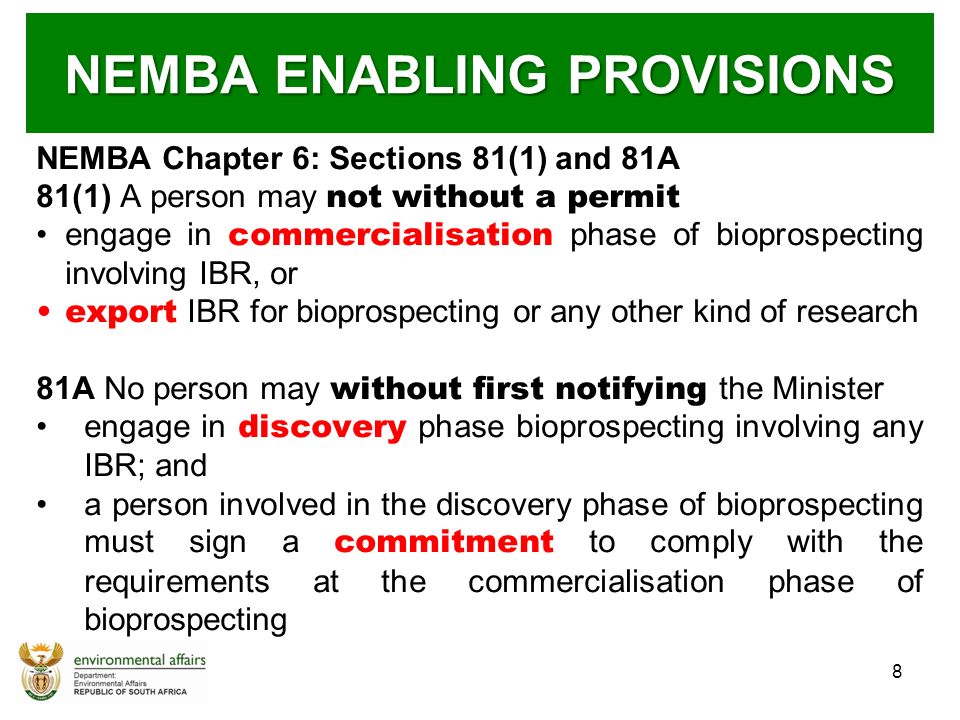 NEMBA ENABLING PROVISIONS

NEMBA Chapter 6: Sections 81(1) and 81A
81(1) A person may not without a permit
• engage in commercialisation phase of bioprospecting involving IBR, or
• export IBR for bioprospecting or any other kind of research

81A No person may without first notifying the Minister
• engage in discovery phase bioprospecting involving any IBR; and
• a person involved in the discovery phase of bioprospecting must sign a commitment to comply with the requirements at the commercialisation phase of bioprospecting

environmental affairs
Department:
Environmental Affairs
REPUBLIC OF SOUTH AFRICA

8